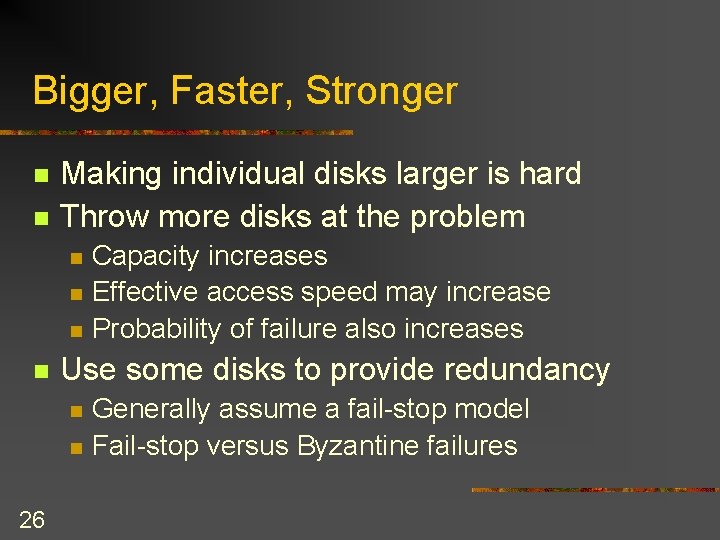 Bigger, Faster, Stronger

- Making individual disks larger is hard
- Throw more disks at the problem
  - Capacity increases
  - Effective access speed may increase
  - Probability of failure also increases
- Use some disks to provide redundancy
  - Generally assume a fail-stop model
  - Fail-stop versus Byzantine failures

26